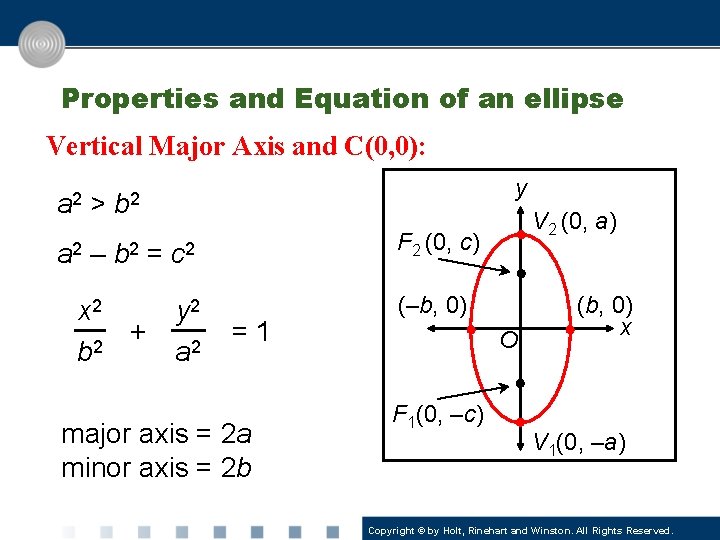 Properties and Equation of an ellipse

Vertical Major Axis and C(0,0):

$a^2 > b^2$

$a^2 - b^2 = c^2$

$\frac{x^2}{b^2} + \frac{y^2}{a^2} = 1$

major axis = $2a$
minor axis = $2b$

$y$
$V_2(0, a)$
$F_2(0, c)$
$(-b, 0)$
$(b, 0)$
$x$
$O$
$F_1(0, -c)$
$V_1(0, -a)$

Copyright © by Holt, Rinehart and Winston. All Rights Reserved.